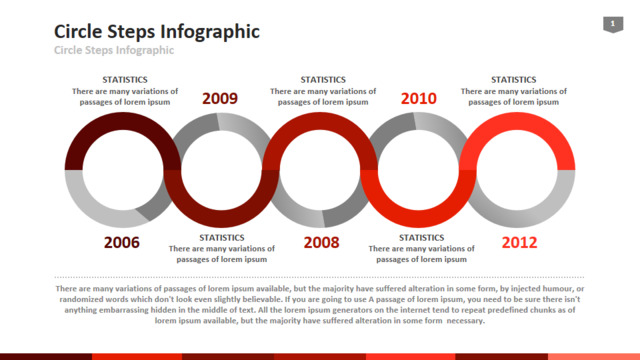 Circle Steps Infographic

Circle Steps Infographic

1

STATISTICS
There are many variations of passages of lorem ipsum

2009

STATISTICS
There are many variations of passages of lorem ipsum

2010

STATISTICS
There are many variations of passages of lorem ipsum

2006

STATISTICS
There are many variations of passages of lorem ipsum

2008

STATISTICS
There are many variations of passages of lorem ipsum

2012

There are many variations of passages of lorem ipsum available, but the majority have suffered alteration in some form, by injected humour, or randomized words which don't look even slightly believable. If you are going to use A passage of lorem ipsum, you need to be sure there isn't anything embarrassing hidden in the middle of text. All the lorem ipsum generators on the internet tend to repeat predefined chunks as of lorem ipsum available, but the majority have suffered alteration in some form necessary.